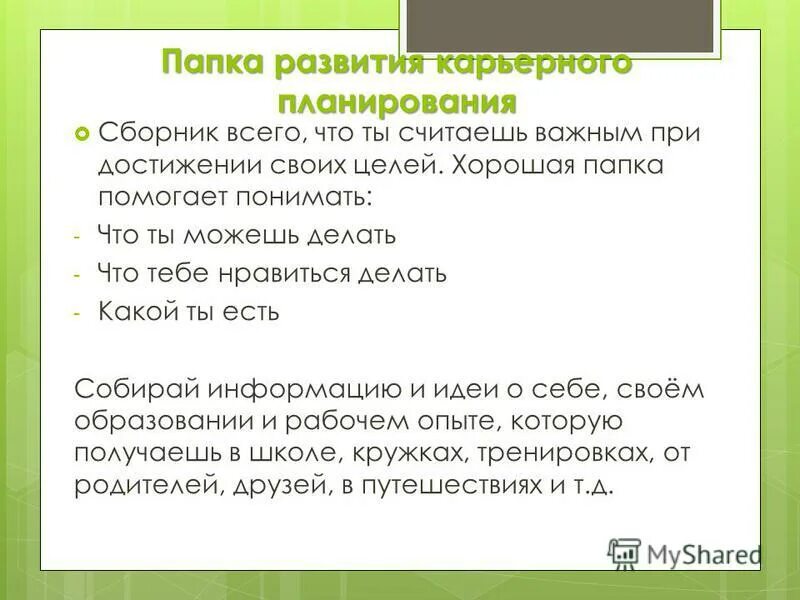 Папка развития карьерного планирования

Сборник всего, что ты считаешь важным при достижении своих целей. Хорошая папка помогает понимать:

- Что ты можешь делать
- Что тебе нравиться делать
- Какой ты есть

Собирай информацию и идеи о себе, своём образовании и рабочем опыте, которую получаешь в школе, кружках, тренировках, от родителей, друзей, в путешествиях и т.д.

MyShared